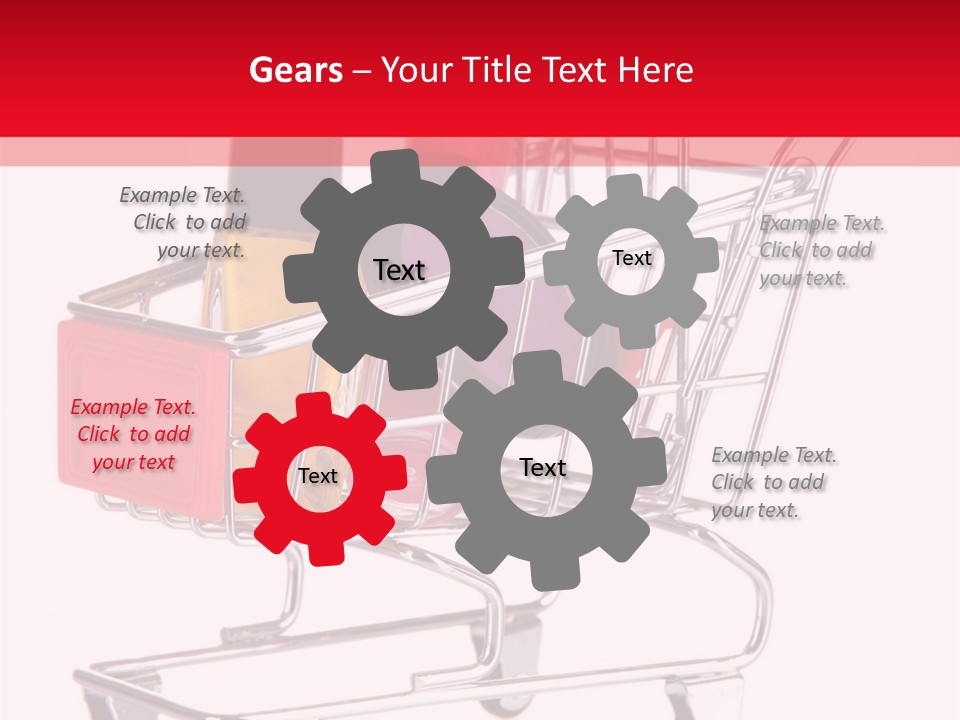 Gears – Your Title Text Here

Example Text. Click to add your text.

Text

Text

Example Text. Click to add your text.

Example Text. Click to add your text

Text

Text

Example Text. Click to add your text.